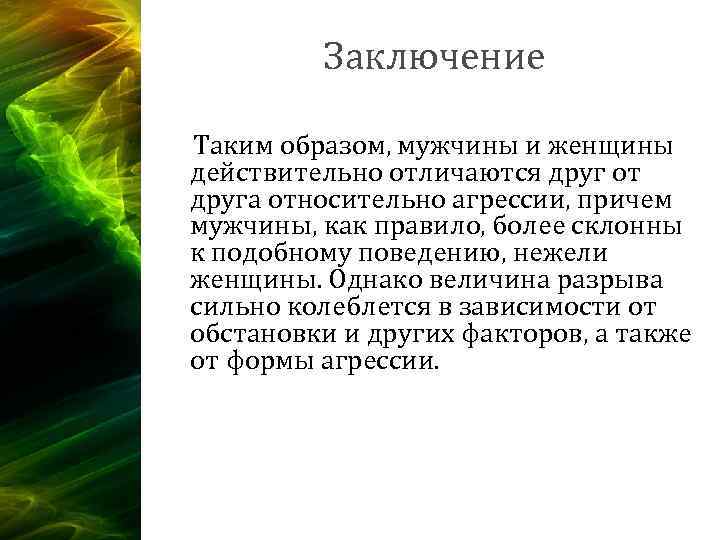 Заключение

Таким образом, мужчины и женщины действительно отличаются друг от друга относительно агрессии, причем мужчины, как правило, более склонны к подобному поведению, нежели женщины. Однако величина разрыва сильно колеблется в зависимости от обстановки и других факторов, а также от формы агрессии.